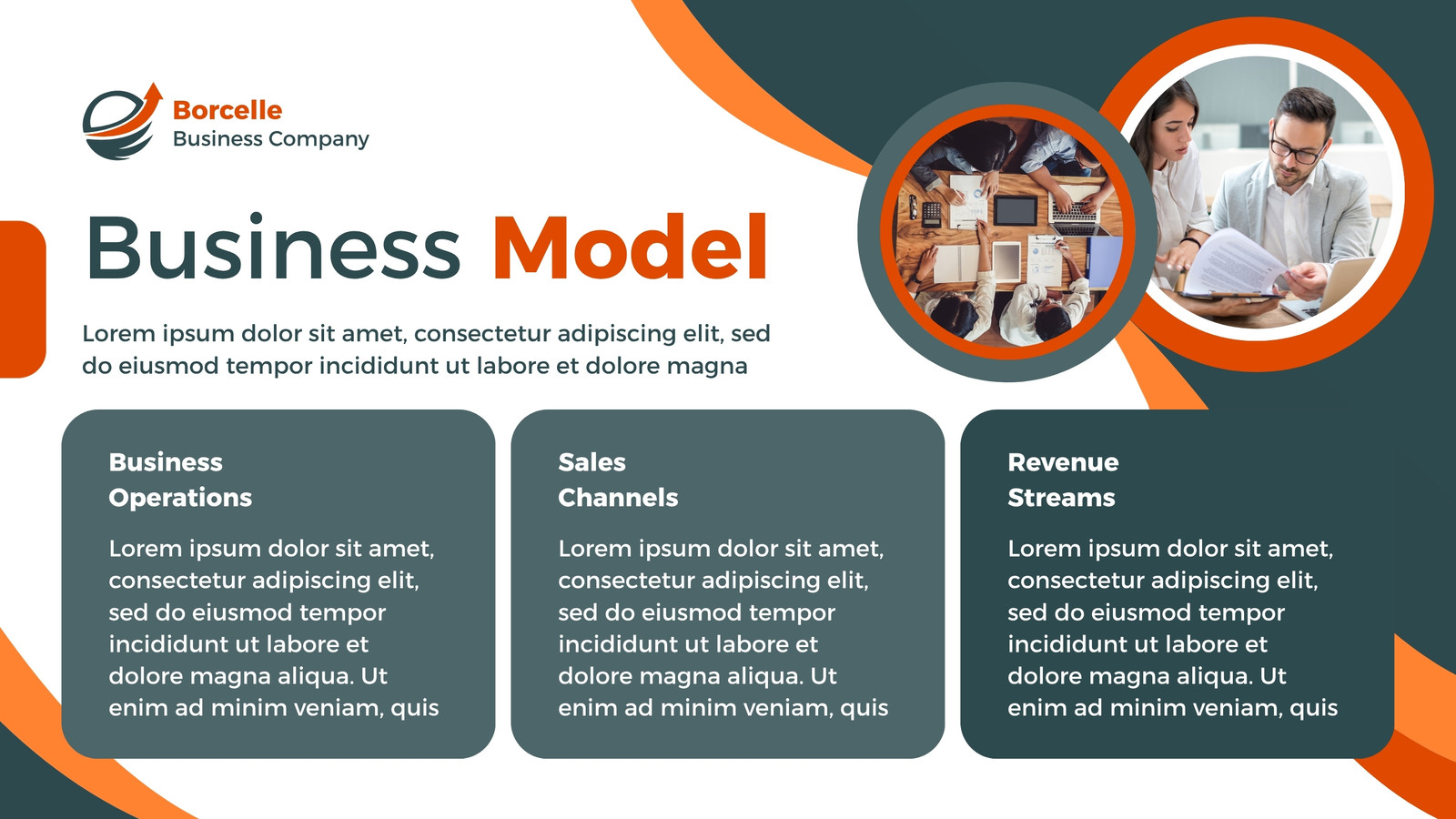 Borcelle
Business Company

Business Model

Lorem ipsum dolor sit amet, consectetur adipiscing elit, sed do eiusmod tempor incididunt ut labore et dolore magna

Business
Operations

Lorem ipsum dolor sit amet, consectetur adipiscing elit, sed do eiusmod tempor incididunt ut labore et dolore magna aliqua. Ut enim ad minim veniam, quis

Sales
Channels

Lorem ipsum dolor sit amet, consectetur adipiscing elit, sed do eiusmod tempor incididunt ut labore et dolore magna aliqua. Ut enim ad minim veniam, quis

Revenue
Streams

Lorem ipsum dolor sit amet, consectetur adipiscing elit, sed do eiusmod tempor incididunt ut labore et dolore magna aliqua. Ut enim ad minim veniam, quis